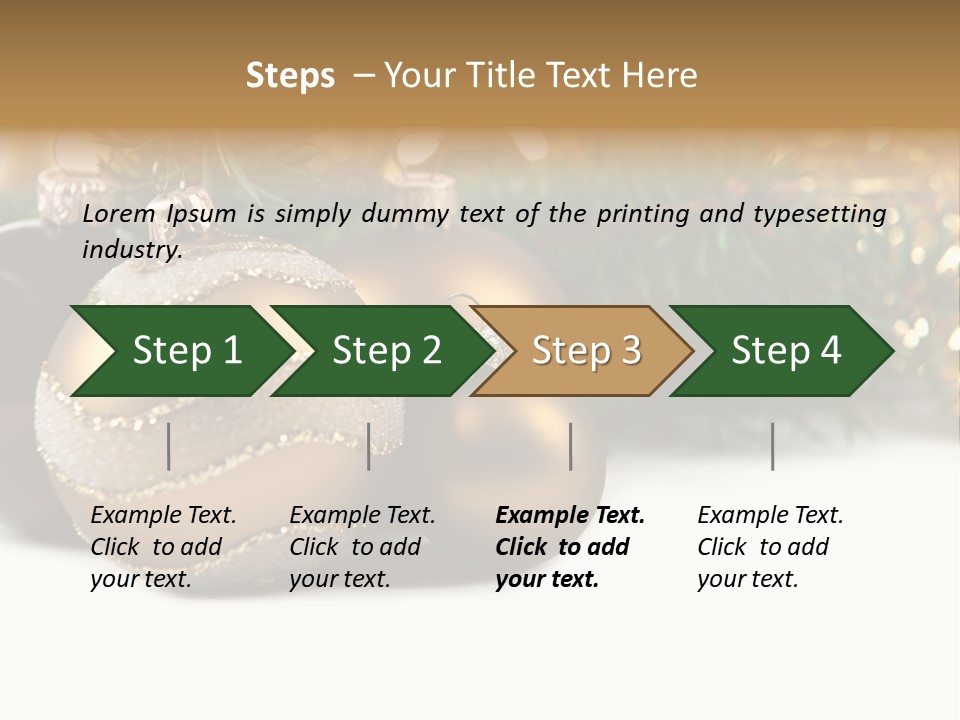 Steps – Your Title Text Here

Lorem Ipsum is simply dummy text of the printing and typesetting industry.

Step 1

Step 2

Step 3

Step 4

Example Text. Click to add your text.

Example Text. Click to add your text.

Example Text. Click to add your text.

Example Text. Click to add your text.